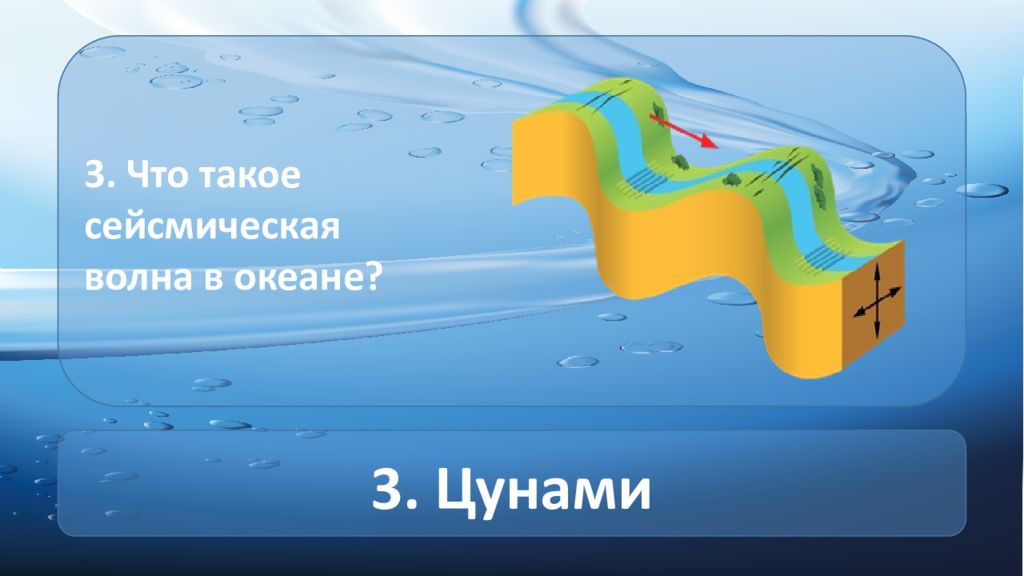 3. Что такое сейсмическая волна в океане?

3. Цунами